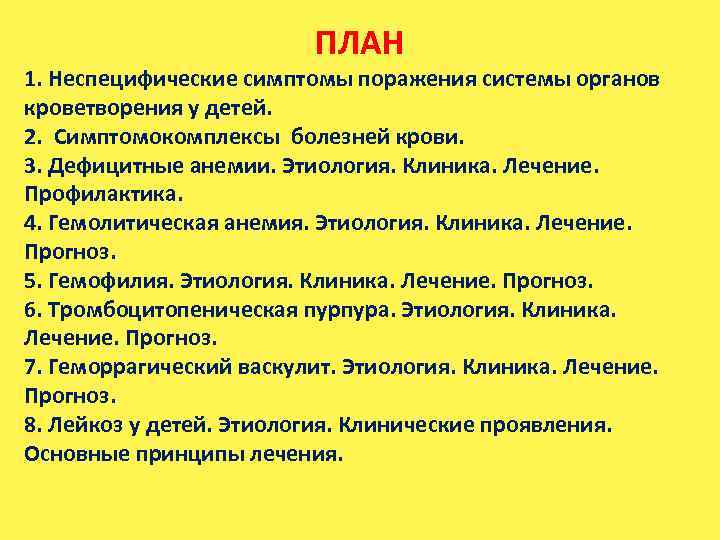 ПЛАН

1. Неспецифические симптомы поражения системы органов кроветворения у детей.
2. Симптомокомплексы болезней крови.
3. Дефицитные анемии. Этиология. Клиника. Лечение. Профилактика.
4. Гемолитическая анемия. Этиология. Клиника. Лечение. Прогноз.
5. Гемофилия. Этиология. Клиника. Лечение. Прогноз.
6. Тромбоцитопеническая пурпура. Этиология. Клиника. Лечение. Прогноз.
7. Геморрагический васкулит. Этиология. Клиника. Лечение. Прогноз.
8. Лейкоз у детей. Этиология. Клинические проявления. Основные принципы лечения.